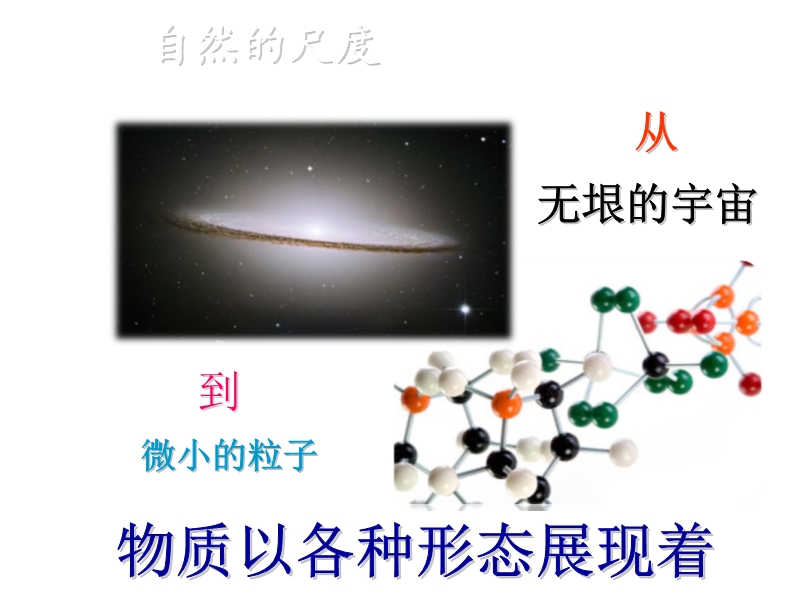 自然的尺度

从

无垠的宇宙

到

微小的粒子

物质以各种形态展现着